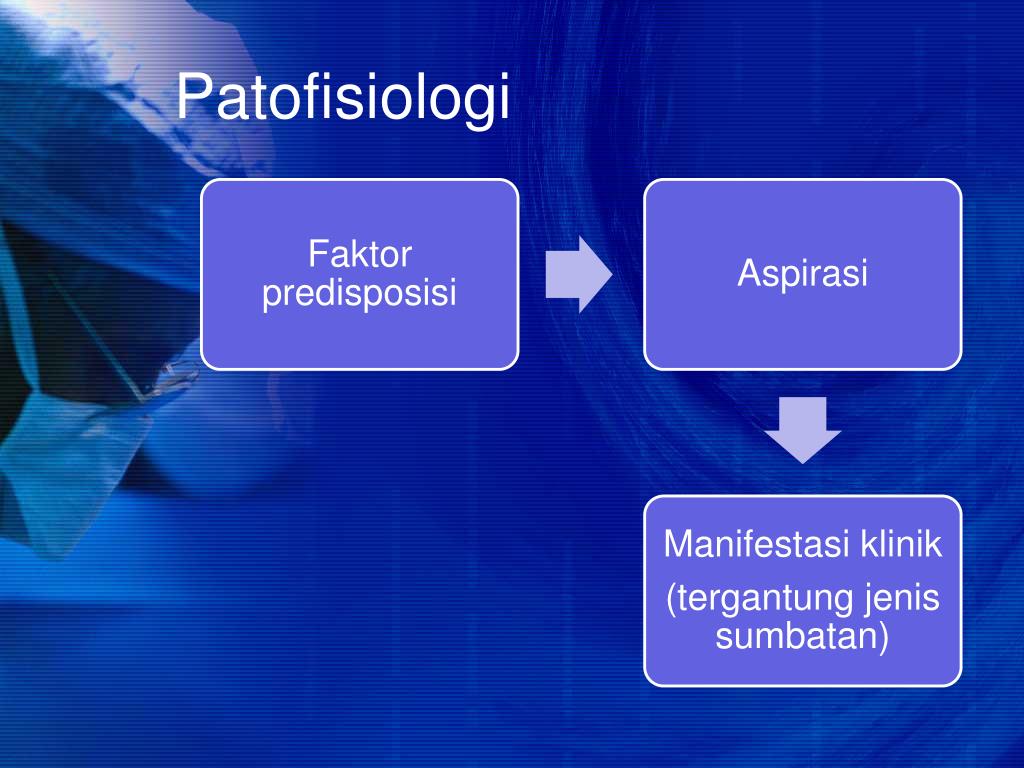 Patofisiologi

Faktor predisposisi

Aspirasi

Manifestasi klinik

(tergantung jenis sumbatan)